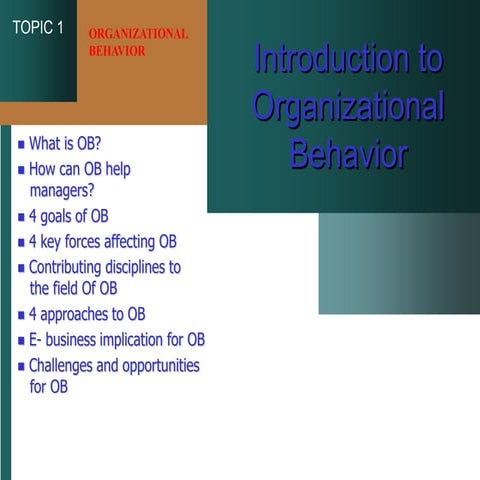 TOPIC 1

ORGANIZATIONAL BEHAVIOR

Introduction to Organizational Behavior

- What is OB?
- How can OB help managers?
- 4 goals of OB
- 4 key forces affecting OB
- Contributing disciplines to the field Of OB
- 4 approaches to OB
- E- business implication for OB
- Challenges and opportunities for OB